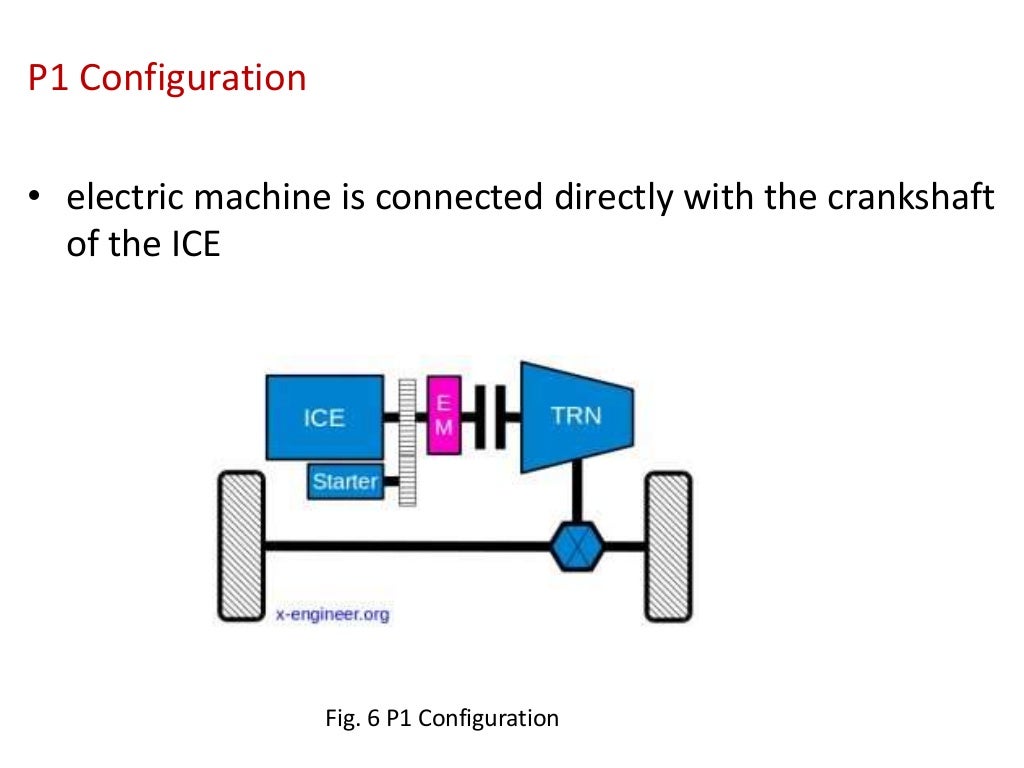 P1 Configuration

• electric machine is connected directly with the crankshaft of the ICE

ICE
E
M
TRN
Starter
x-engineer.org

Fig. 6 P1 Configuration